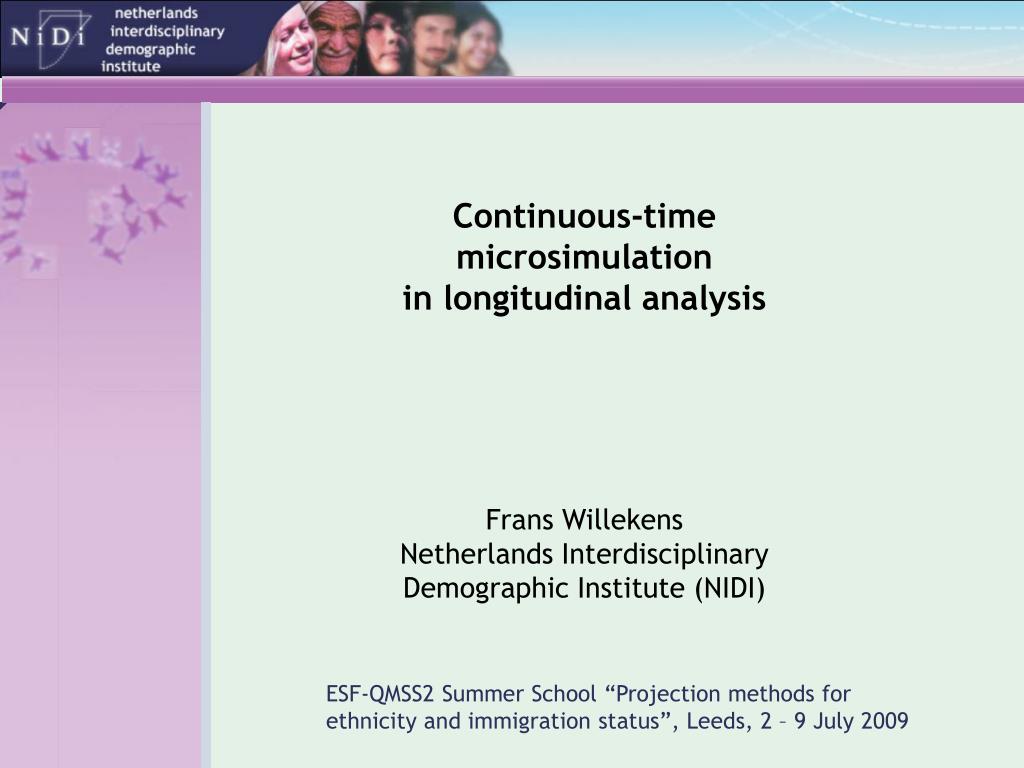 NiDi netherlands interdisciplinary demographic institute

Continuous-time microsimulation in longitudinal analysis

Frans Willekens
Netherlands Interdisciplinary Demographic Institute (NIDI)

ESF-QMSS2 Summer School “Projection methods for ethnicity and immigration status”, Leeds, 2 – 9 July 2009